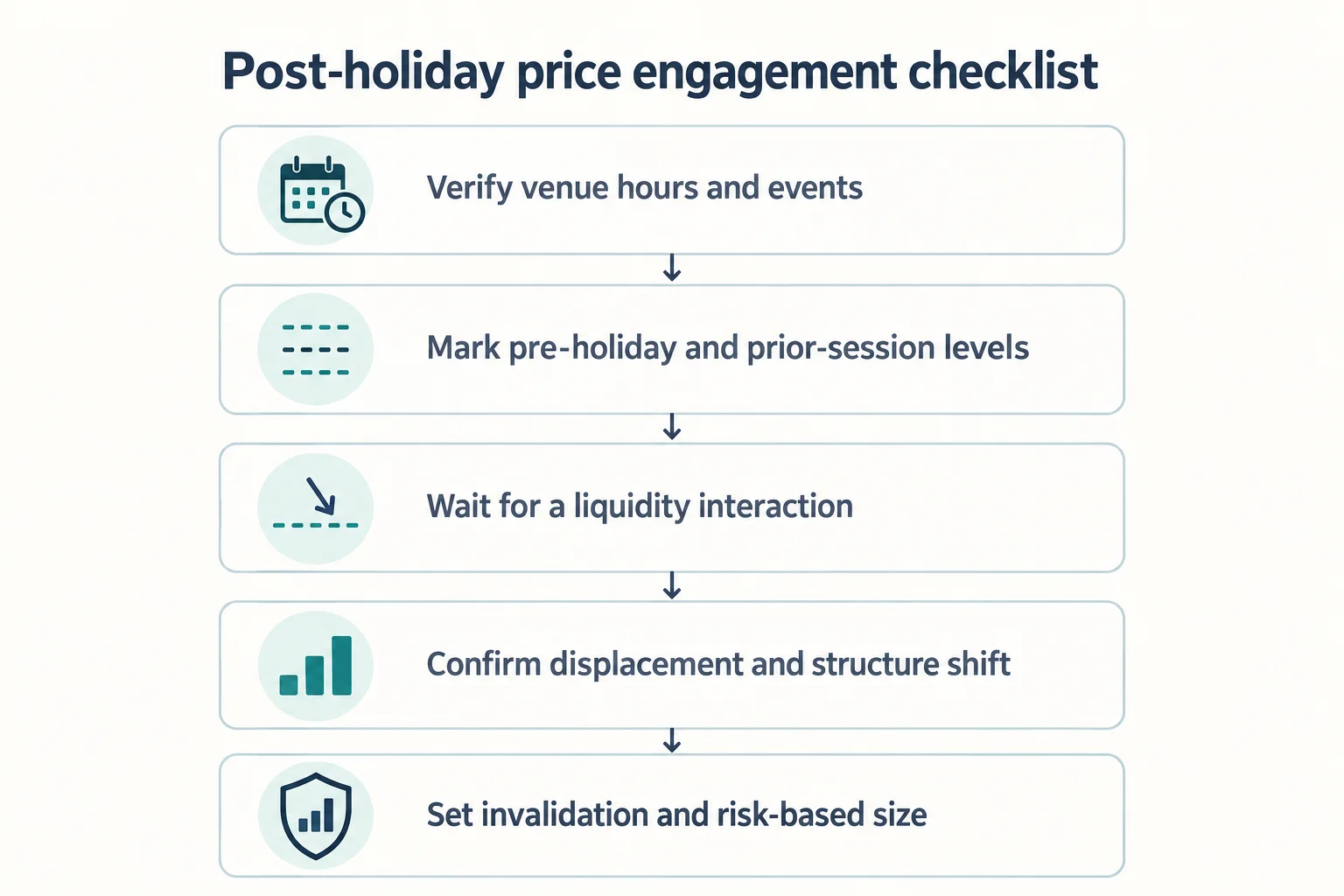 Post-holiday price engagement checklist

Verify venue hours and events

Mark pre-holiday and prior-session levels

Wait for a liquidity interaction

Confirm displacement and structure shift

Set invalidation and risk-based size